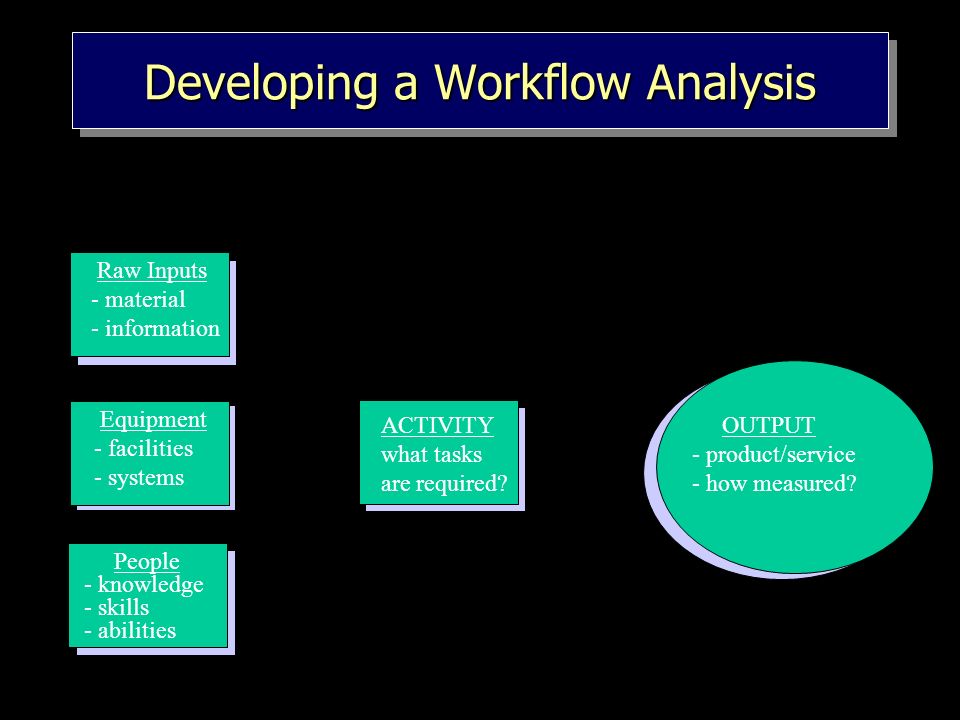 Developing a Workflow Analysis

Raw Inputs
- material
- information

Equipment
- facilities
- systems

People
- knowledge
- skills
- abilities

ACTIVITY
what tasks
are required?

OUTPUT
- product/service
- how measured?